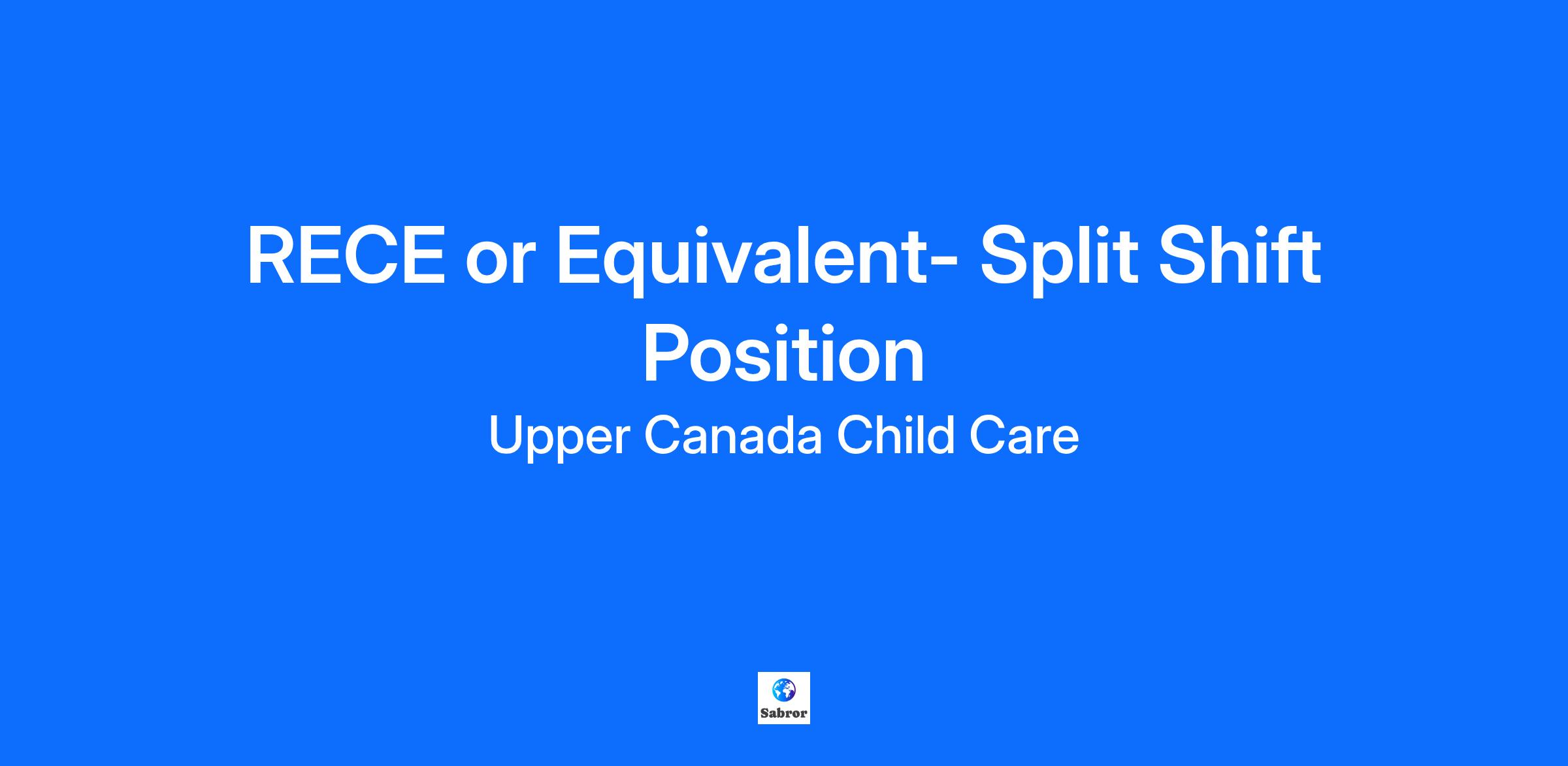 RECE or Equivalent- Split Shift Position

Upper Canada Child Care

Sabror